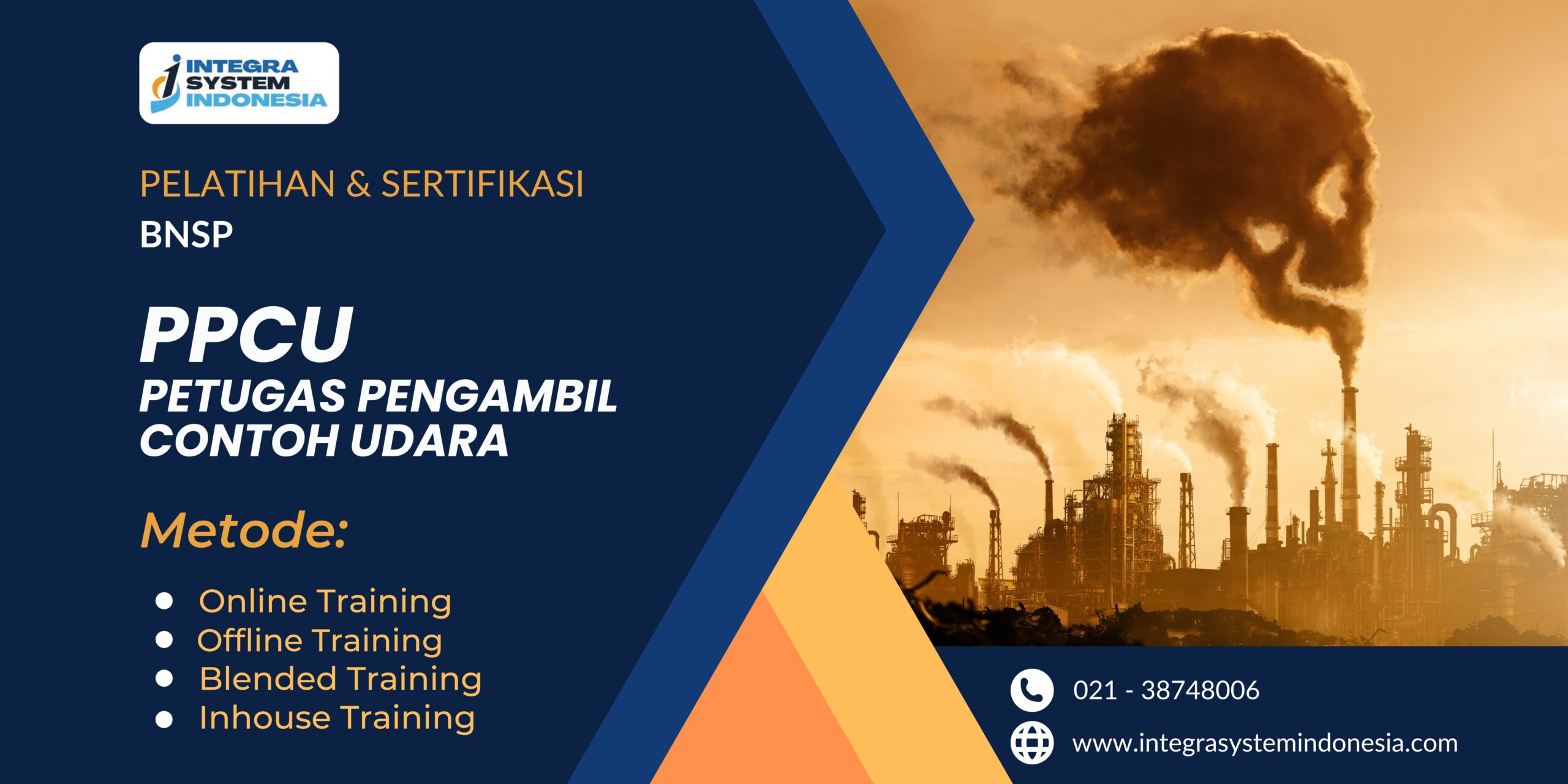 INTEGRA SYSTEM INDONESIA

PELATIHAN & SERTIFIKASI
BNSP

PPCU
PETUGAS PENGAMBIL CONTOH UDARA

Metode:

- Online Training
- Offline Training
- Blended Training
- Inhouse Training

021 - 38748006
www.integrasystemindonesia.com